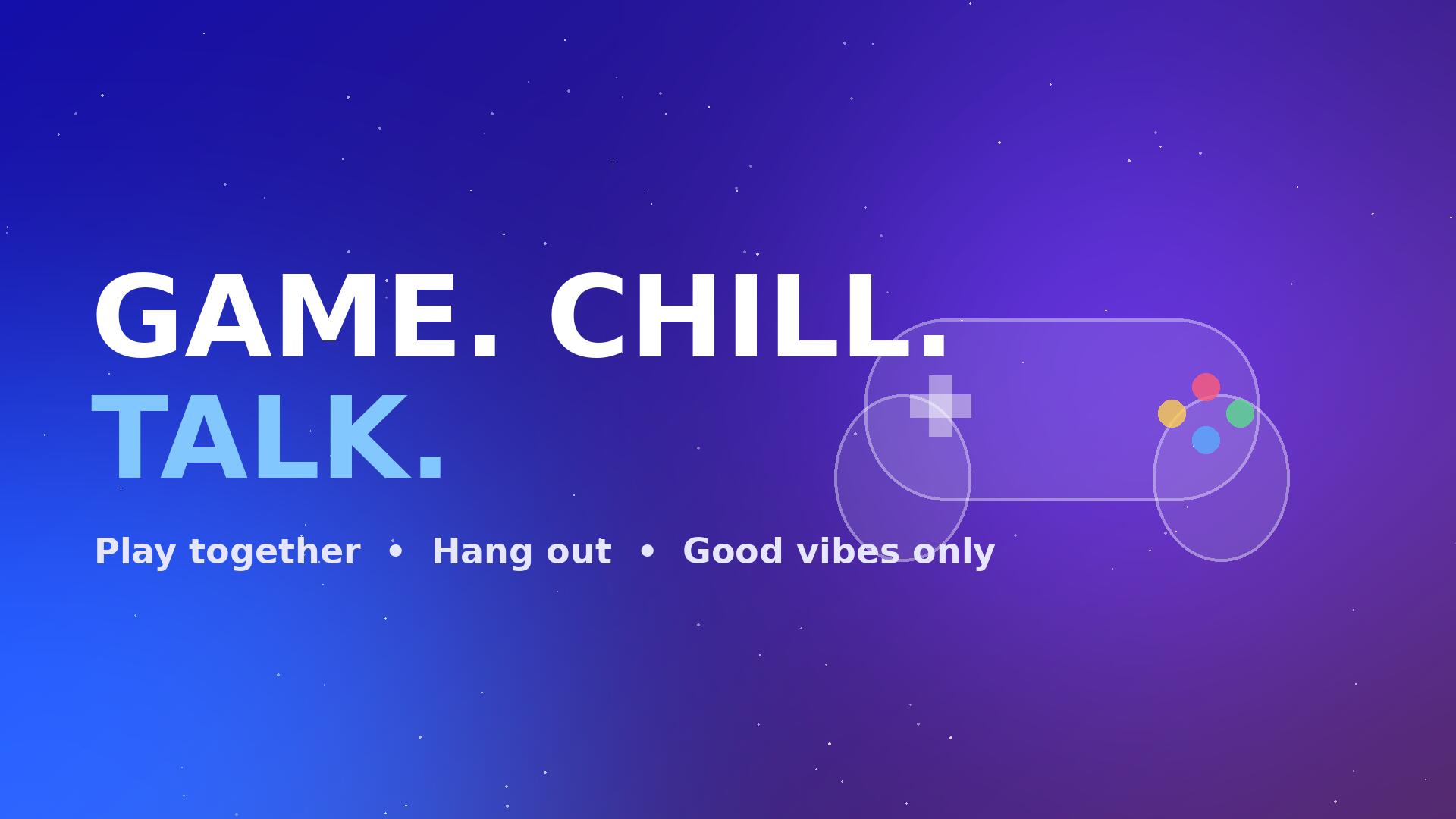 GAME. CHILL.
TALK.

Play together • Hang out • Good vibes only